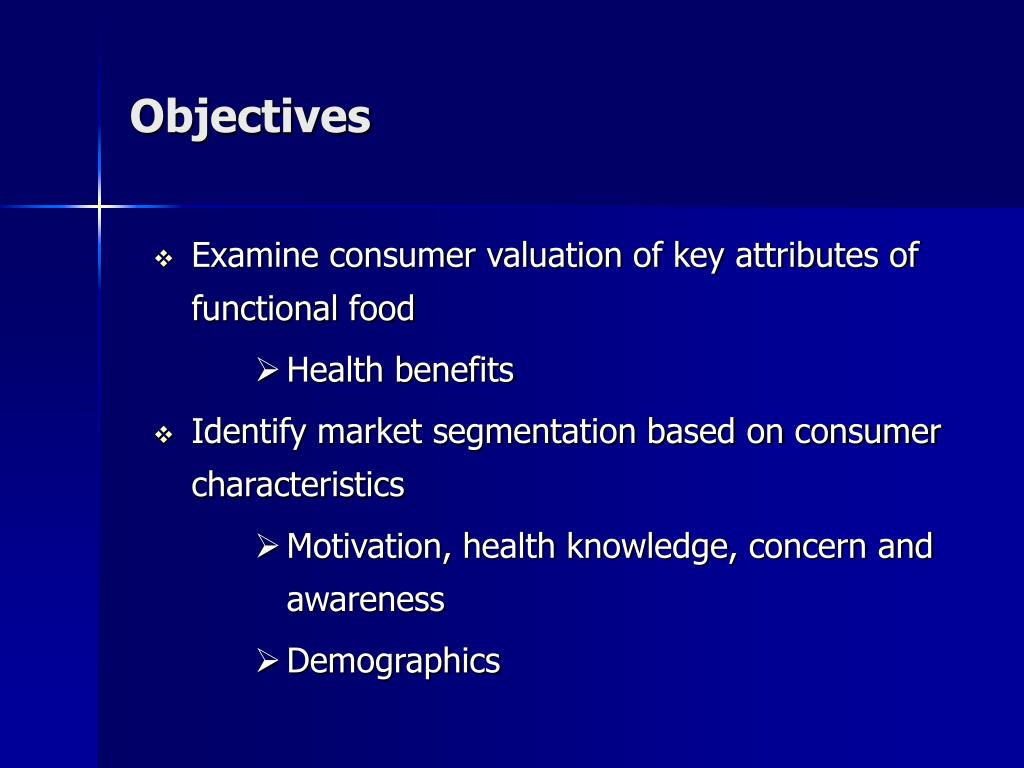 Objectives

❖ Examine consumer valuation of key attributes of functional food

➢ Health benefits

❖ Identify market segmentation based on consumer characteristics

➢ Motivation, health knowledge, concern and awareness

➢ Demographics